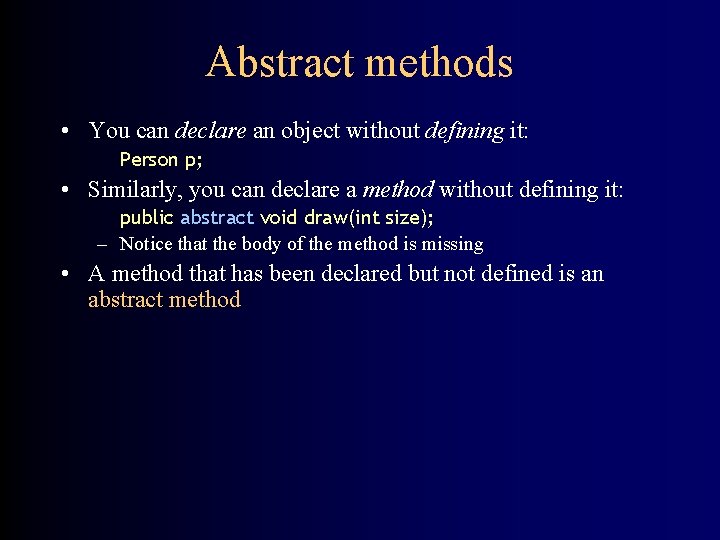 Abstract methods

• You can declare an object without defining it:

Person p;

• Similarly, you can declare a method without defining it:

public abstract void draw(int size);

– Notice that the body of the method is missing

• A method that has been declared but not defined is an abstract method